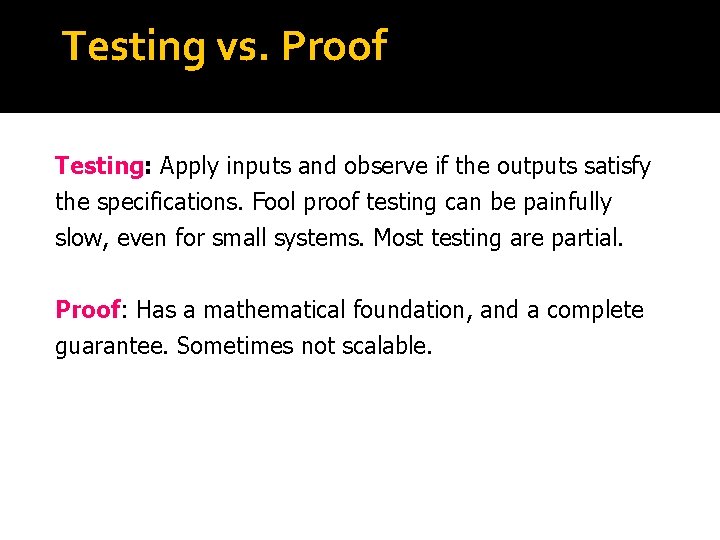 Testing vs. Proof

Testing: Apply inputs and observe if the outputs satisfy the specifications. Fool proof testing can be painfully slow, even for small systems. Most testing are partial.

Proof: Has a mathematical foundation, and a complete guarantee. Sometimes not scalable.